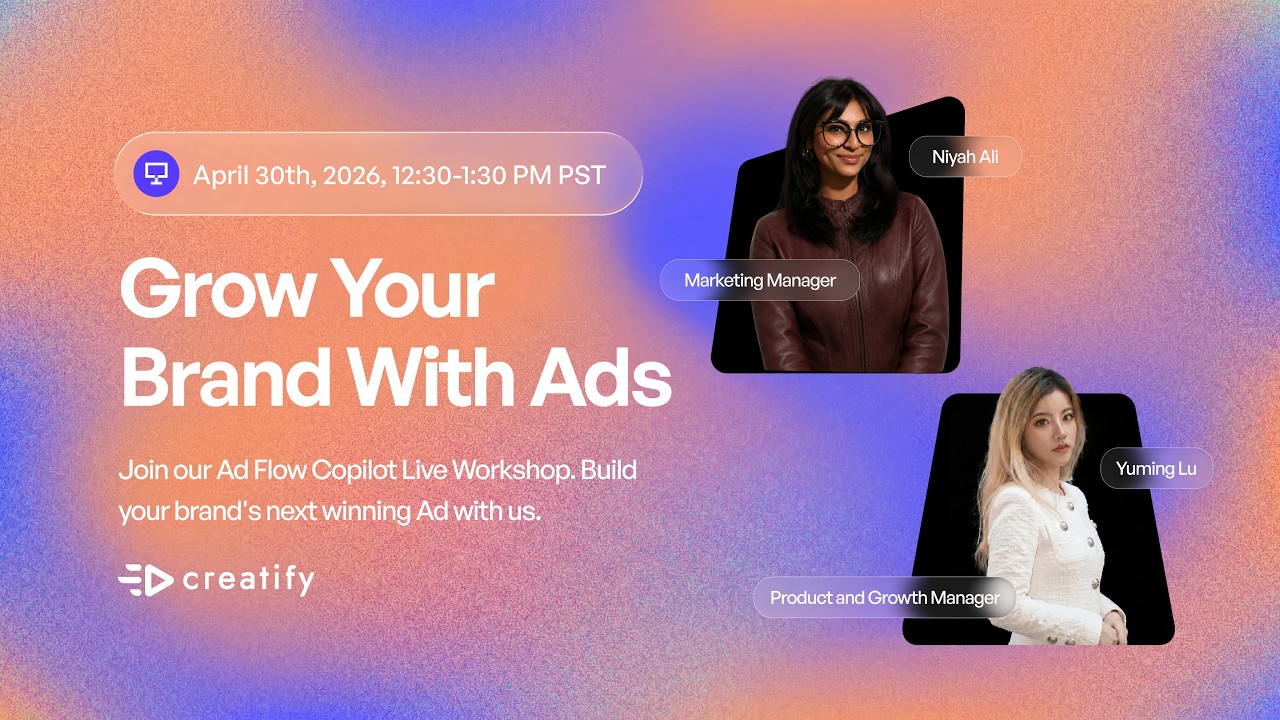 April 30th, 2026, 12:30-1:30 PM PST

Grow Your Brand With Ads

Join our Ad Flow Copilot Live Workshop. Build your brand's next winning Ad with us.

creatify

Niyah Ali

Marketing Manager

Yuming Lu

Product and Growth Manager